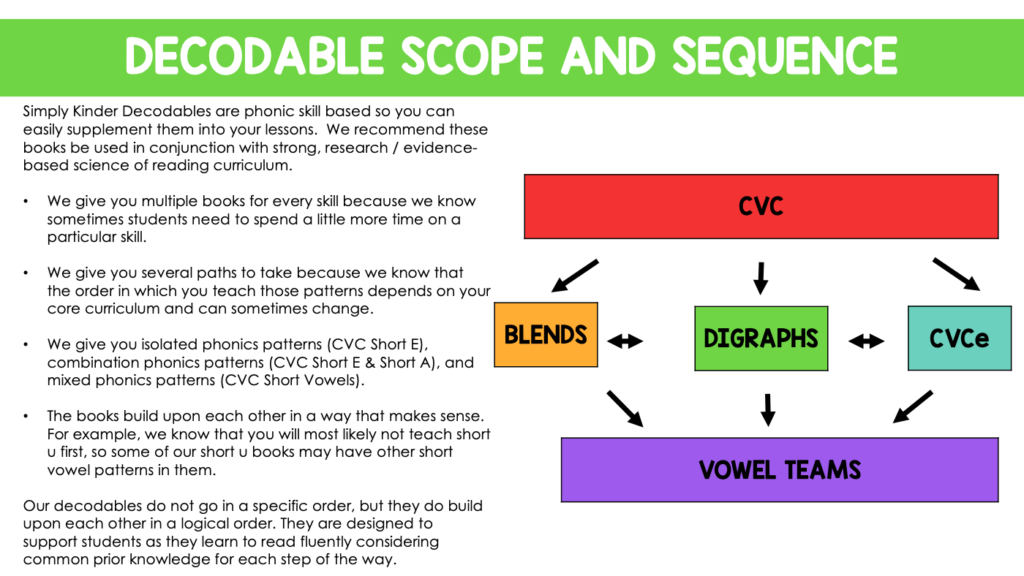 DECODABLE SCOPE AND SEQUENCE

Simply Kinder Decodables are phonic skill based so you can easily supplement them into your lessons. We recommend these books be used in conjunction with strong, research / evidence-based science of reading curriculum.

• We give you multiple books for every skill because we know sometimes students need to spend a little more time on a particular skill.

• We give you several paths to take because we know that the order in which you teach those patterns depends on your core curriculum and can sometimes change.

• We give you isolated phonics patterns (CVC Short E), combination phonics patterns (CVC Short E & Short A), and mixed phonics patterns (CVC Short Vowels).

• The books build upon each other in a way that makes sense. For example, we know that you will most likely not teach short u first, so some of our short u books may have other short vowel patterns in them.

Our decodables do not go in a specific order, but they do build upon each other in a logical order. They are designed to support students as they learn to read fluently considering common prior knowledge for each step of the way.

CVC

BLENDS

DIGRAPHS

CVCe

VOWEL TEAMS